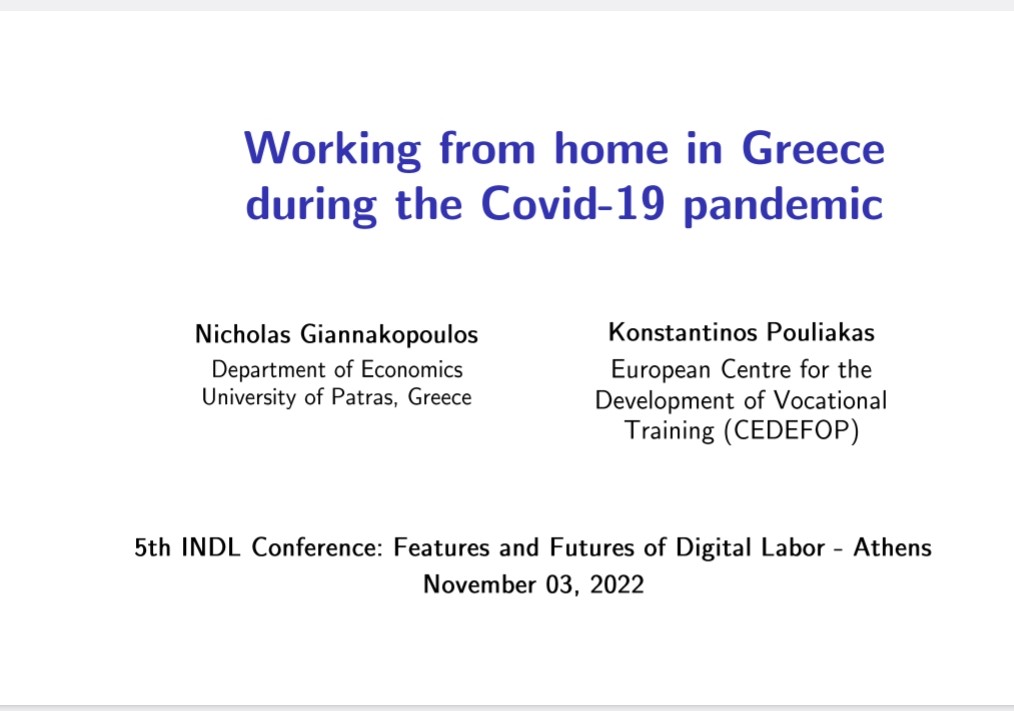 Working from home in Greece during the Covid-19 pandemic

Nicholas Giannakopoulos
Department of Economics
University of Patras, Greece

Konstantinos Pouliakas
European Centre for the Development of Vocational Training (CEDEFOP)

5th INDL Conference: Features and Futures of Digital Labor - Athens
November 03, 2022